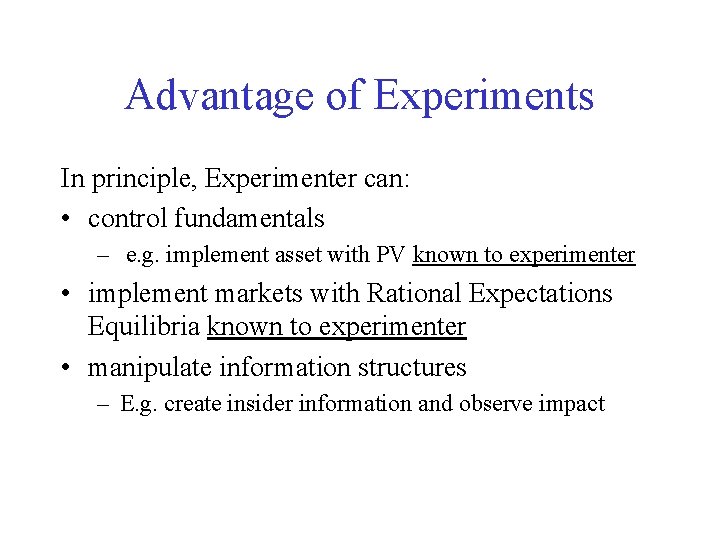 Advantage of Experiments

In principle, Experimenter can:

• control fundamentals
 – e.g. implement asset with PV known to experimenter
• implement markets with Rational Expectations Equilibria known to experimenter
• manipulate information structures
 – E.g. create insider information and observe impact